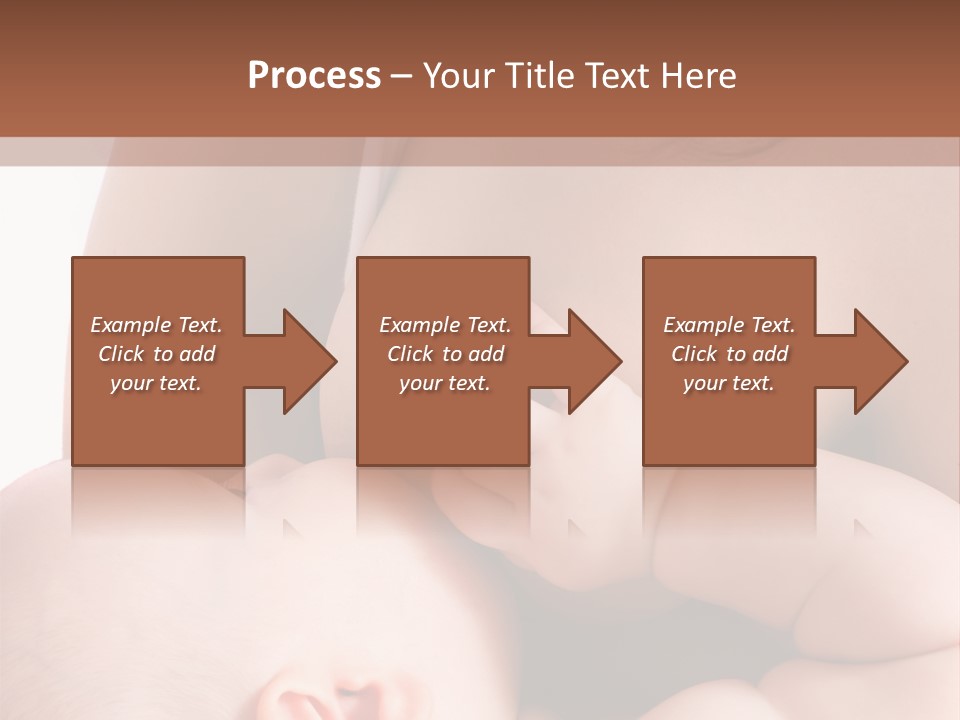 Process – Your Title Text Here

Example Text. Click to add your text.

Example Text. Click to add your text.

Example Text. Click to add your text.